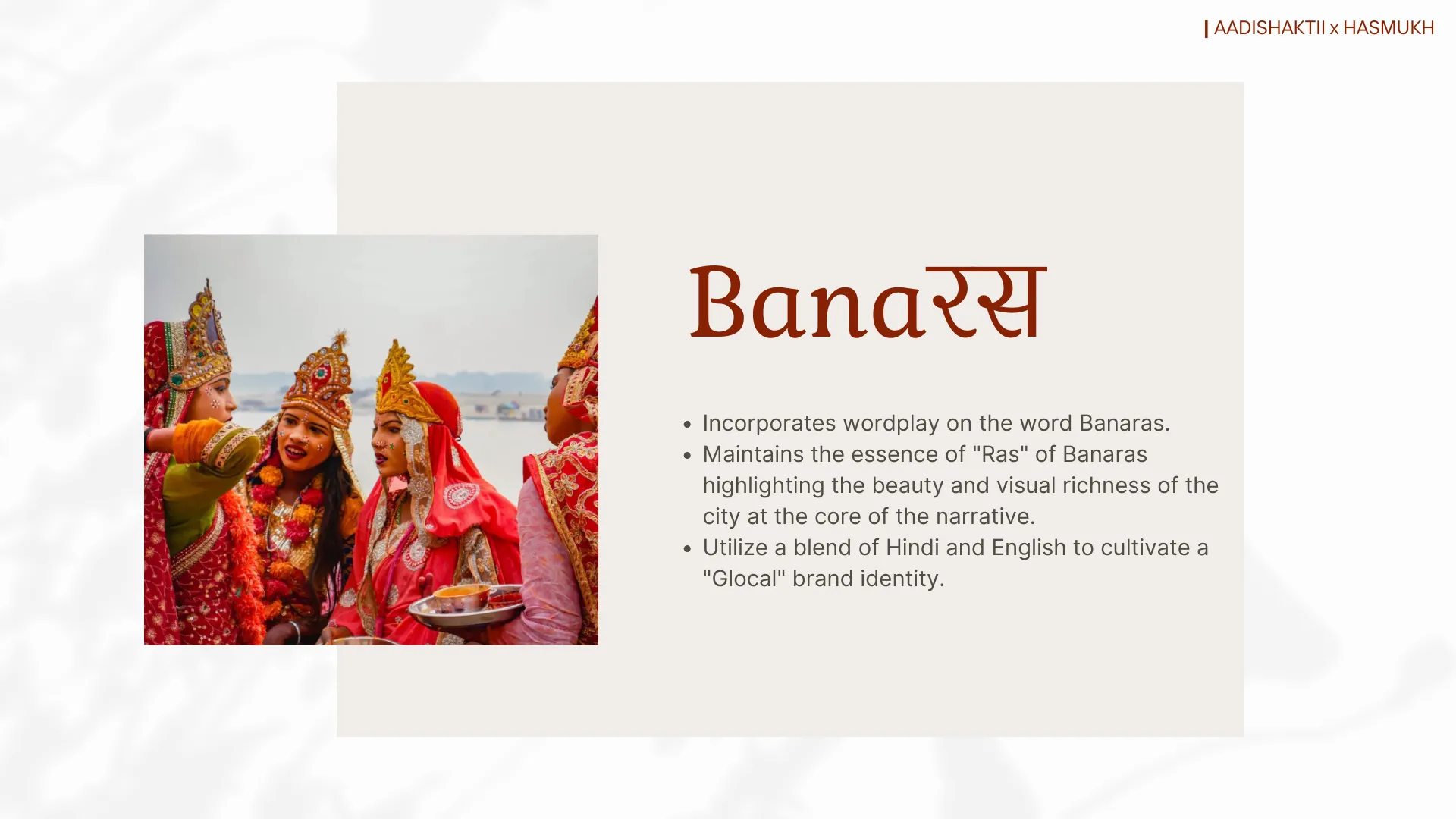 AADISHAKTII x HASMUKH

Banaरस

- Incorporates wordplay on the word Banaras.
- Maintains the essence of "Ras" of Banaras highlighting the beauty and visual richness of the city at the core of the narrative.
- Utilize a blend of Hindi and English to cultivate a "Glocal" brand identity.